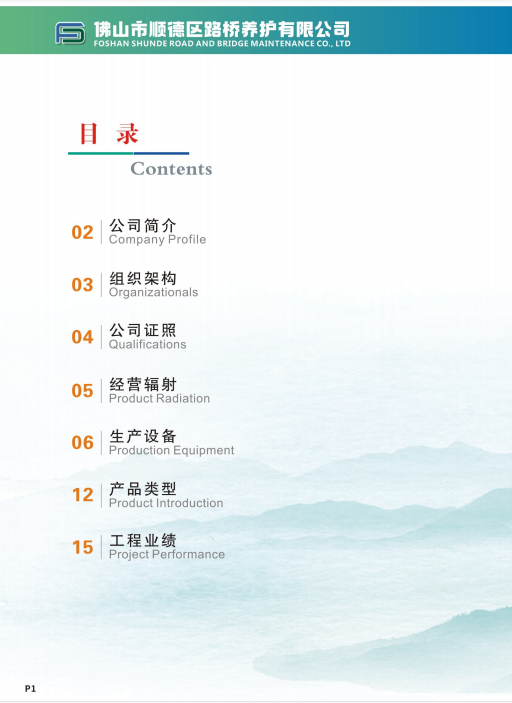 佛山市顺德区路桥养护有限公司
FOSHAN SHUNDE ROAD AND BRIDGE MAINTENANCE CO., LTD

目 录
Contents

02 公司简介
Company Profile

03 组织架构
Organizationals

04 公司证照
Qualifications

05 经营辐射
Product Radiation

06 生产设备
Production Equipment

12 产品类型
Product Introduction

15 工程业绩
Project Performance

P1